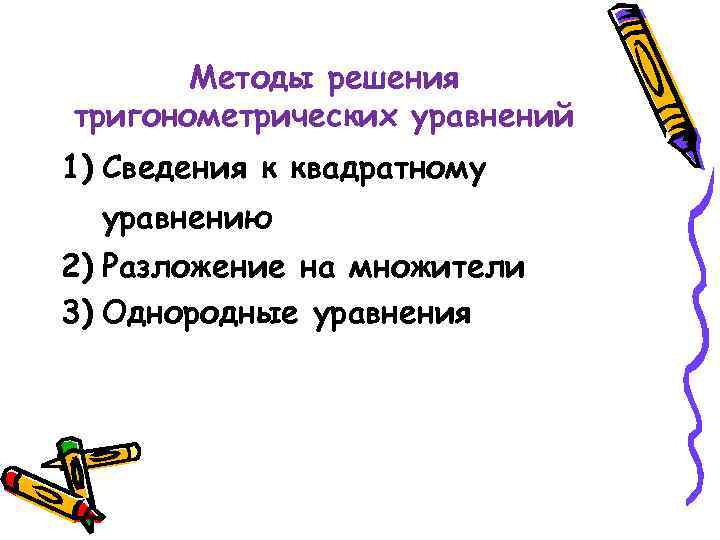 Методы решения тригонометрических уравнений

1) Сведения к квадратному уравнению
2) Разложение на множители
3) Однородные уравнения